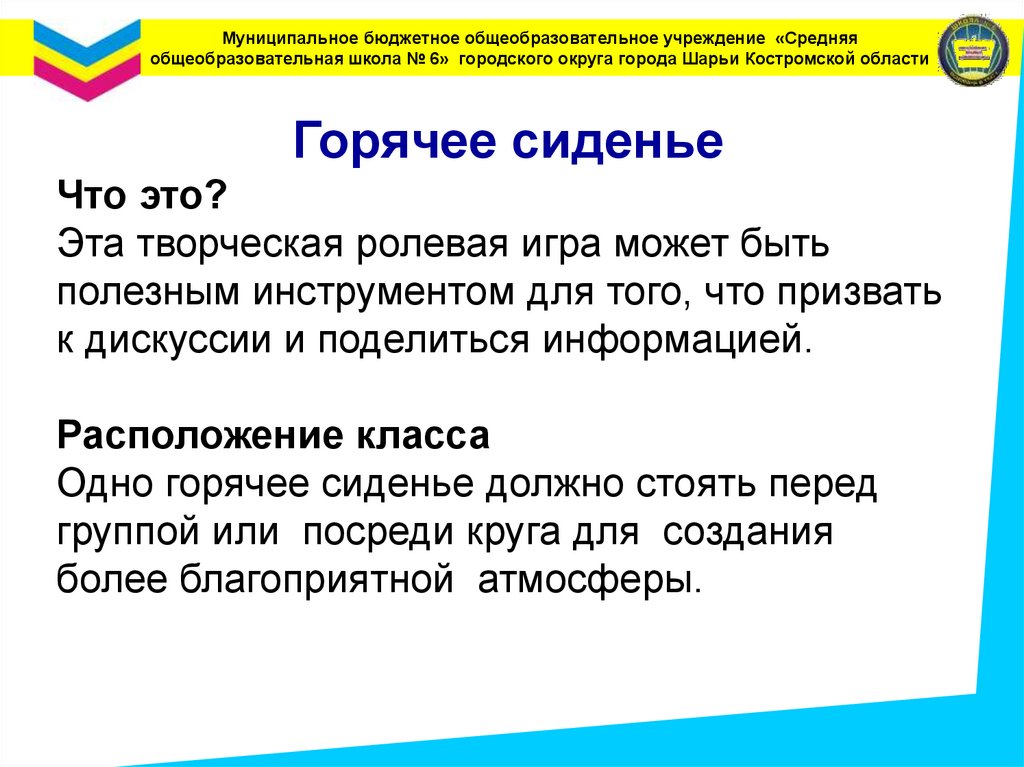 Муниципальное бюджетное общеобразовательное учреждение «Средняя общеобразовательная школа № 6» городского округа города Шарьи Костромской области

Горячее сиденье

Что это?
Эта творческая ролевая игра может быть полезным инструментом для того, что призвать к дискуссии и поделиться информацией.

Расположение класса
Одно горячее сиденье должно стоять перед группой или посреди круга для создания более благоприятной атмосферы.